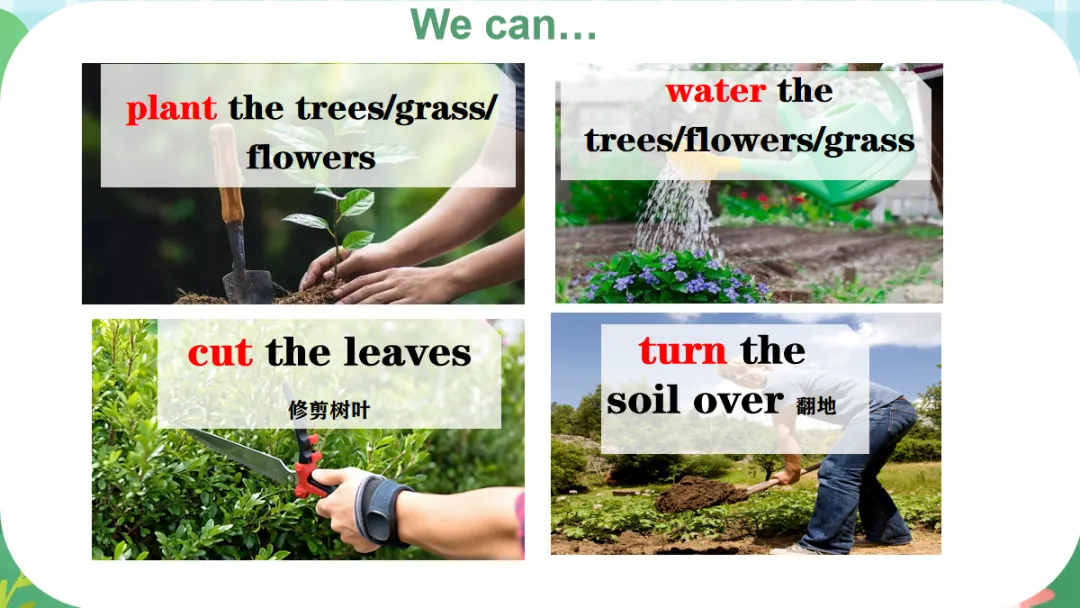 We can…

plant the trees/grass/flowers

water the trees/flowers/grass

cut the leaves
修剪树叶

turn the soil over 翻地